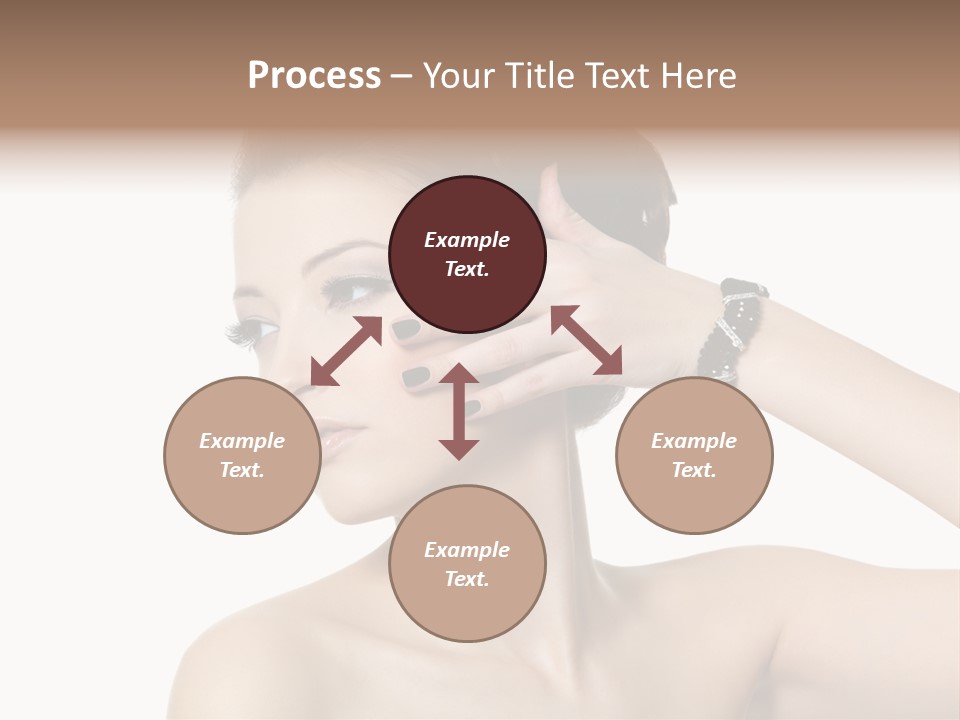 Process – Your Title Text Here

Example Text.

Example Text.

Example Text.

Example Text.